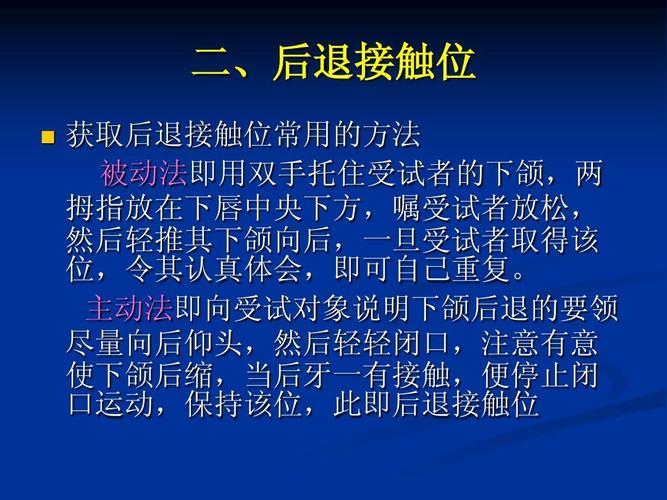 二、后退接触位

获取后退接触位常用的方法

被动法即用双手托住受试者的下颌，两拇指放在下唇中央下方，嘱受试者放松，然后轻推其下颌向后，一旦受试者取得该位，令其认真体会，即可自己重复。

主动法即向受试对象说明下颌后退的要领尽量向后仰头，然后轻轻闭口，注意有意使下颌后缩，当后牙一有接触，便停止闭口运动，保持该位，此即后退接触位